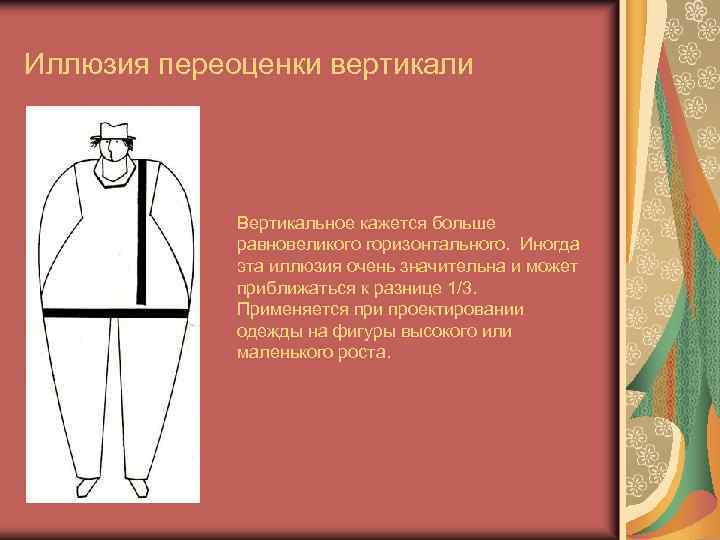 Иллюзия переоценки вертикали

Вертикальное кажется больше равновеликого горизонтального. Иногда эта иллюзия очень значительна и может приближаться к разнице 1/3. Применяется при проектировании одежды на фигуры высокого или маленького роста.